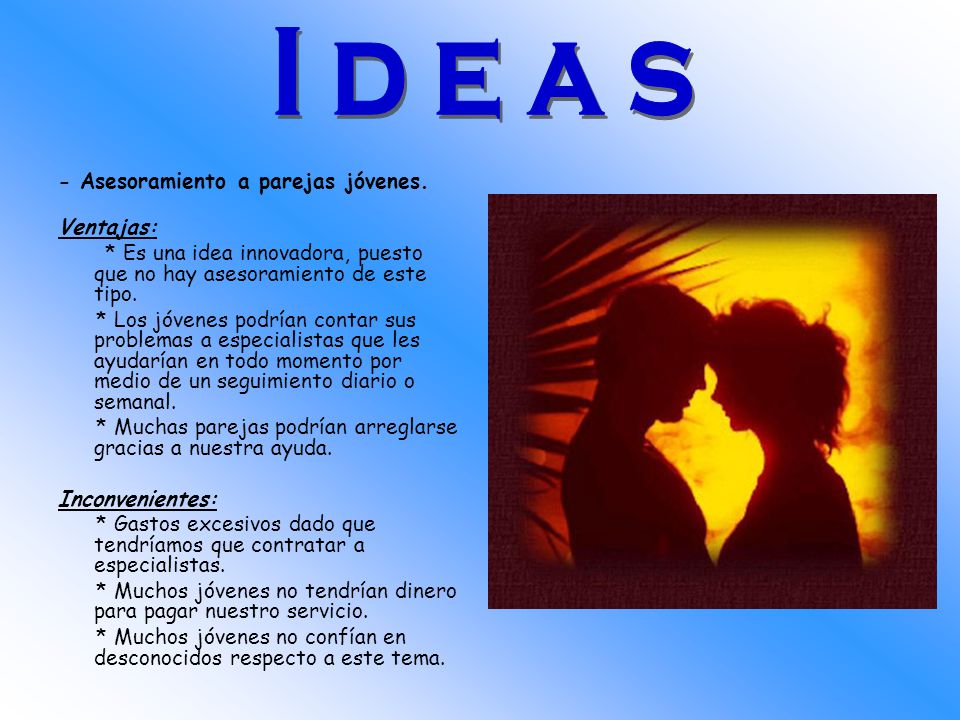 IDEAS

- Asesoramiento a parejas jóvenes.

Ventajas:

* Es una idea innovadora, puesto que no hay asesoramiento de este tipo.

* Los jóvenes podrían contar sus problemas a especialistas que les ayudarían en todo momento por medio de un seguimiento diario o semanal.

* Muchas parejas podrían arreglarse gracias a nuestra ayuda.

Inconvenientes:

* Gastos excesivos dado que tendríamos que contratar a especialistas.

* Muchos jóvenes no tendrían dinero para pagar nuestro servicio.

* Muchos jóvenes no confían en desconocidos respecto a este tema.